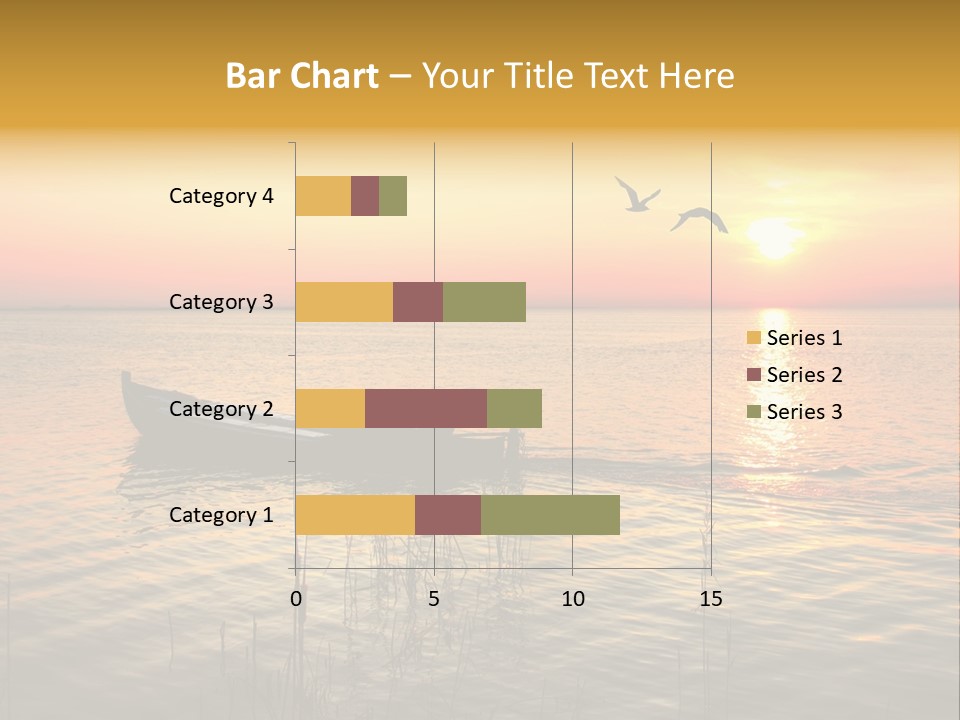 Bar Chart – Your Title Text Here

Category 4
Category 3
Category 2
Category 1

0
5
10
15

Series 1
Series 2
Series 3